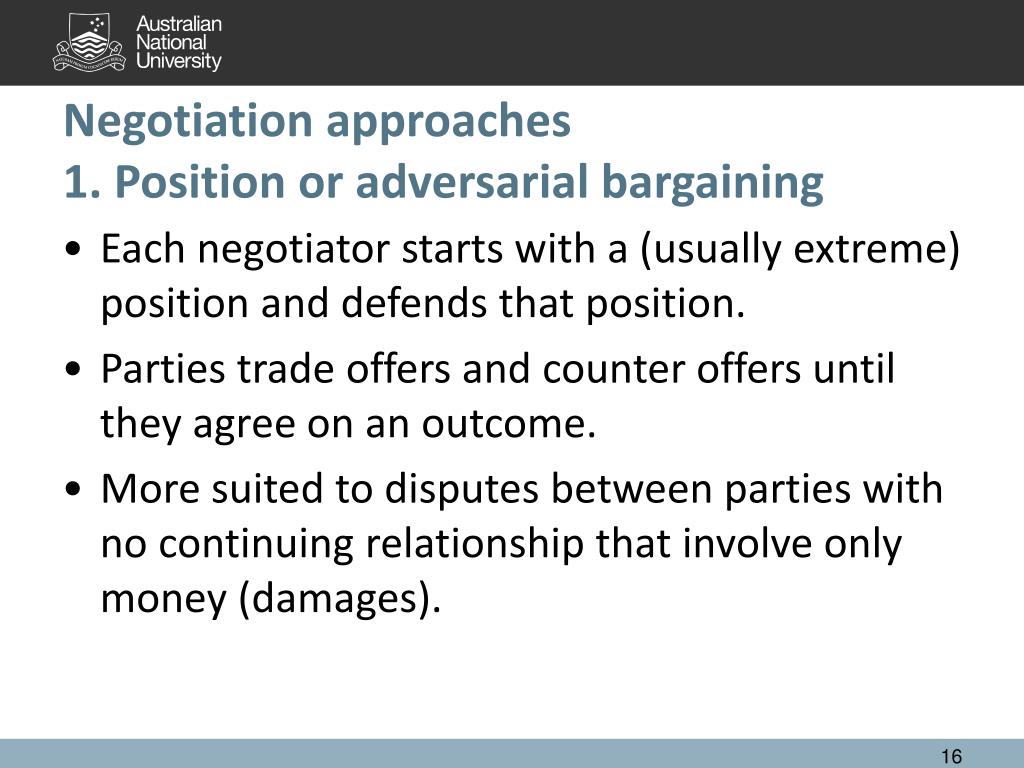 Australian National University

Negotiation approaches
1. Position or adversarial bargaining

• Each negotiator starts with a (usually extreme) position and defends that position.

• Parties trade offers and counter offers until they agree on an outcome.

• More suited to disputes between parties with no continuing relationship that involve only money (damages).

16